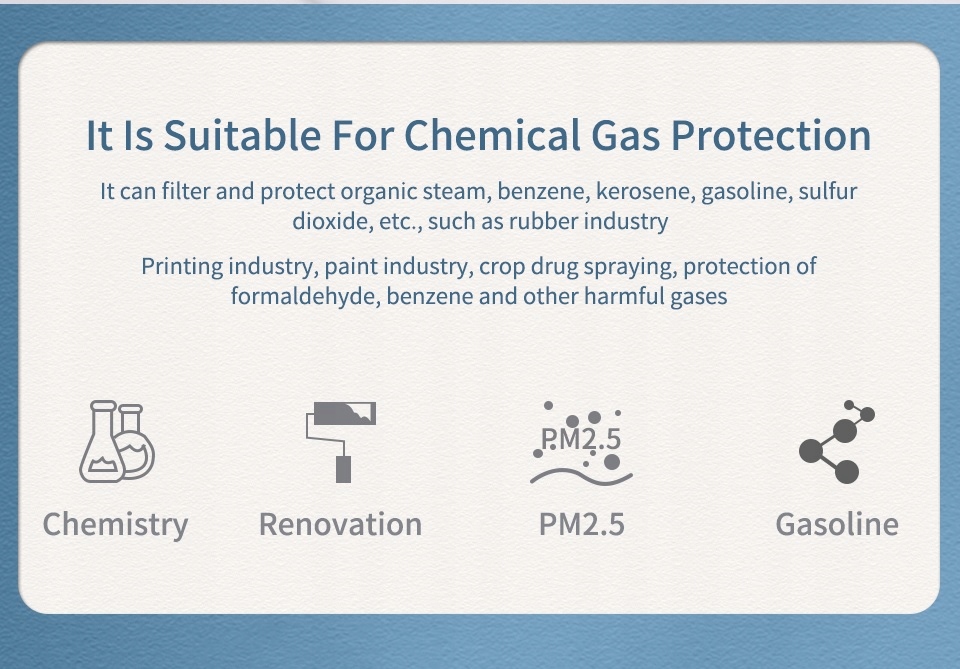 It Is Suitable For Chemical Gas Protection

It can filter and protect organic steam, benzene, kerosene, gasoline, sulfur dioxide, etc., such as rubber industry

Printing industry, paint industry, crop drug spraying, protection of formaldehyde, benzene and other harmful gases

PM2.5

Chemistry

Renovation

PM2.5

Gasoline